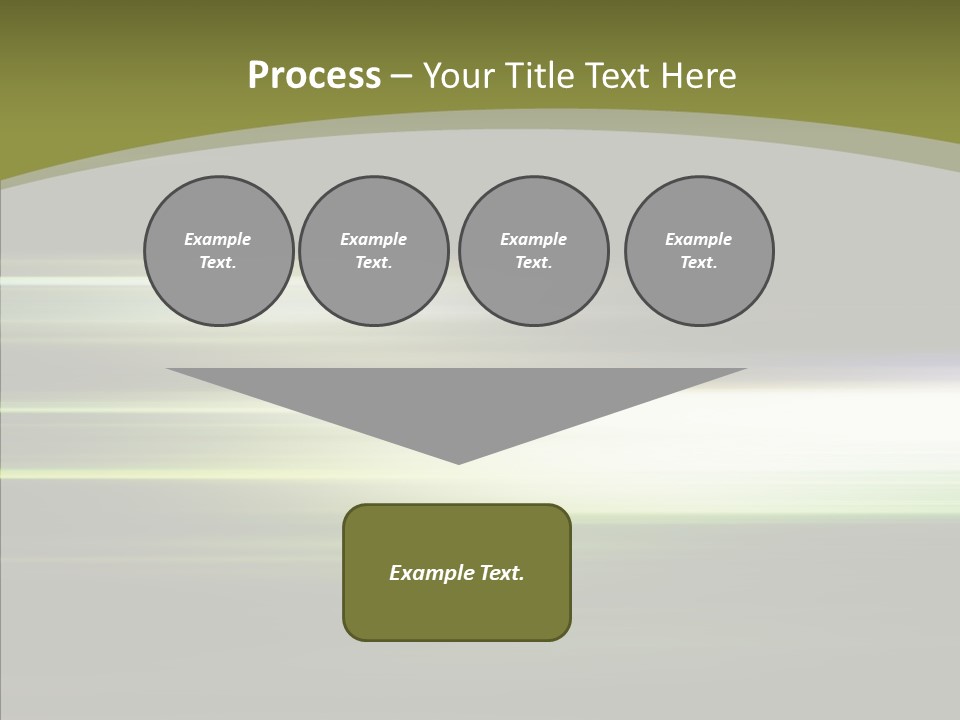 Process – Your Title Text Here

Example Text.

Example Text.

Example Text.

Example Text.

Example Text.